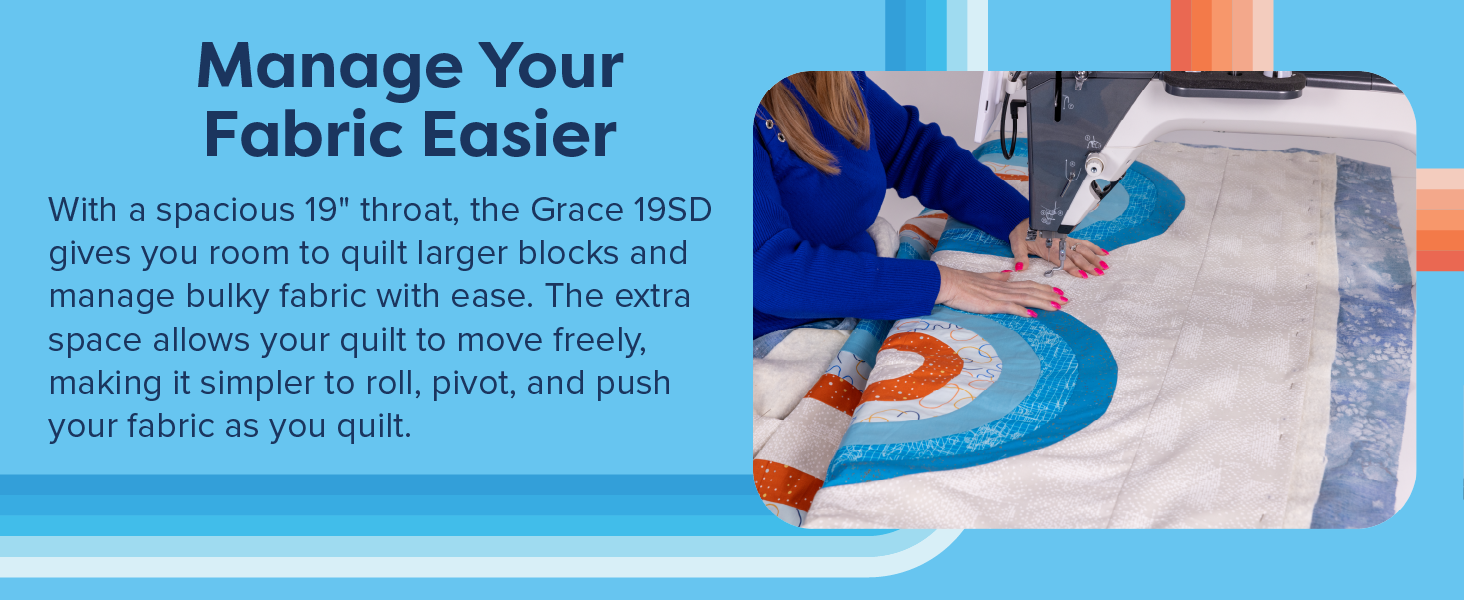 Manage Your Fabric Easier

With a spacious 19" throat, the Grace 19SD gives you room to quilt larger blocks and manage bulky fabric with ease. The extra space allows your quilt to move freely, making it simpler to roll, pivot, and push your fabric as you quilt.